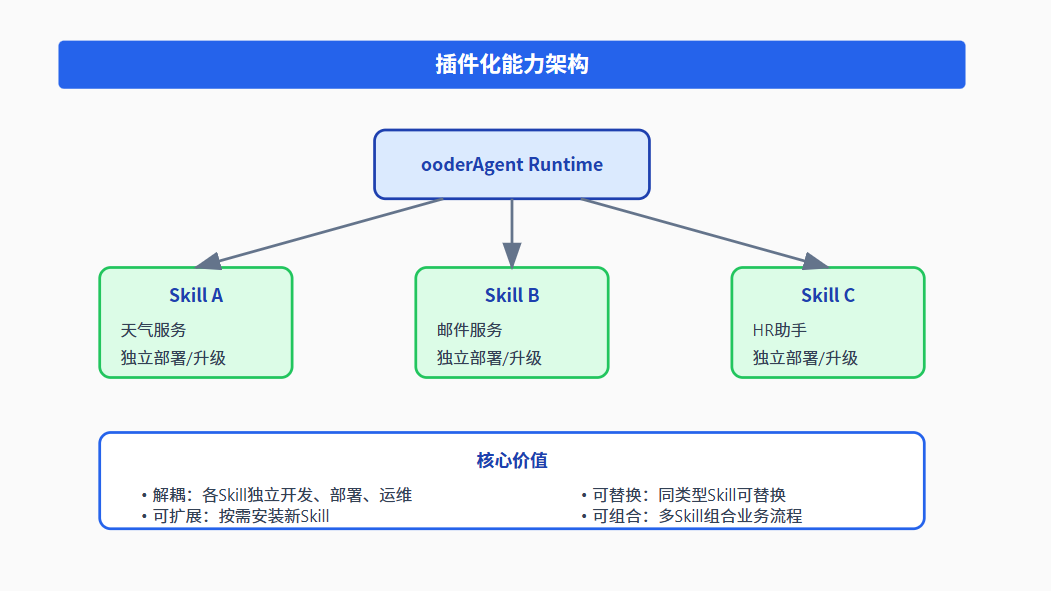 插件化能力架构

ooderAgent Runtime

Skill A
天气服务
独立部署/升级

Skill B
邮件服务
独立部署/升级

Skill C
HR助手
独立部署/升级

核心价值

• 解耦：各Skill独立开发、部署、运维
• 可扩展：按需安装新Skill

• 可替换：同类型Skill可替换
• 可组合：多Skill组合业务流程